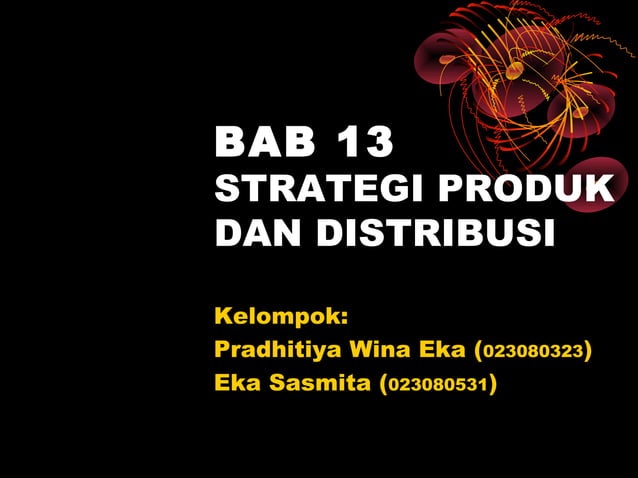 BAB 13
STRATEGI PRODUK DAN DISTRIBUSI

Kelompok:
Pradhitiya Wina Eka (023080323)
Eka Sasmita (023080531)